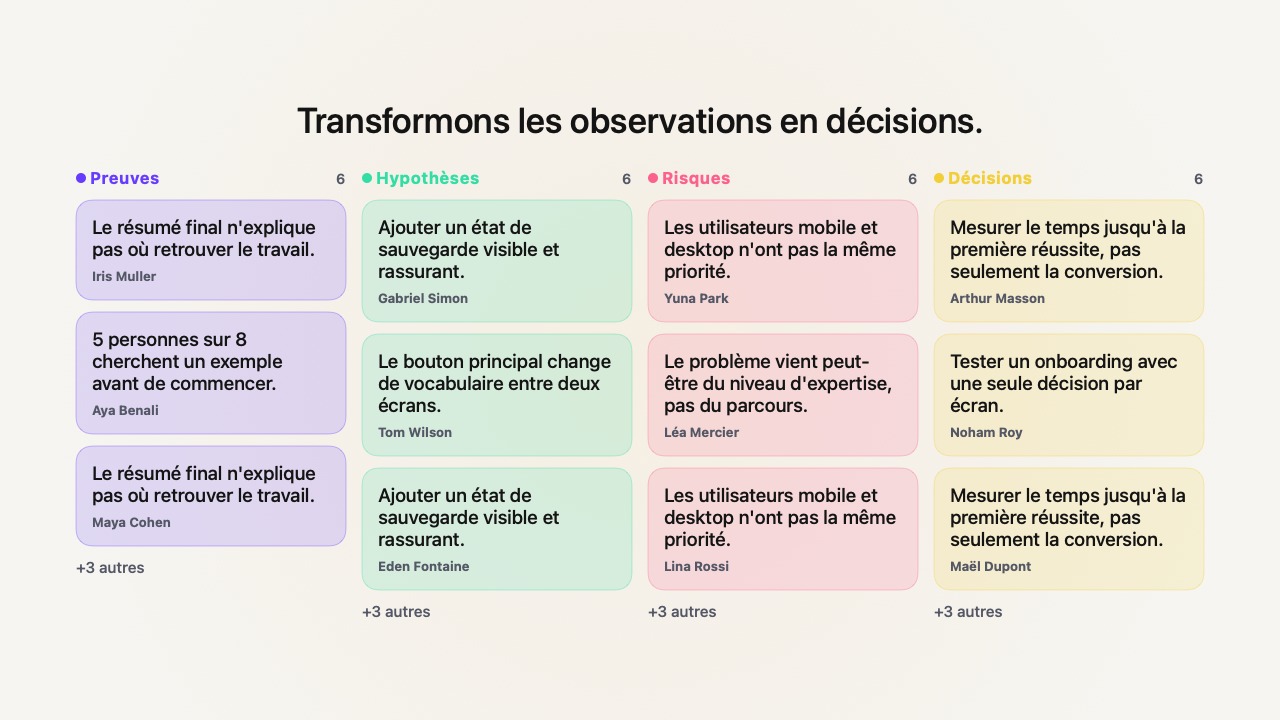 Transformons les observations en décisions.

Preuves 6

Le résumé final n'explique pas où retrouver le travail.
Iris Muller

5 personnes sur 8 cherchent un exemple avant de commencer.
Aya Benali

Le résumé final n'explique pas où retrouver le travail.
Maya Cohen

+3 autres

Hypothèses 6

Ajouter un état de sauvegarde visible et rassurant.
Gabriel Simon

Le bouton principal change de vocabulaire entre deux écrans.
Tom Wilson

Ajouter un état de sauvegarde visible et rassurant.
Eden Fontaine

+3 autres

Risques 6

Les utilisateurs mobile et desktop n'ont pas la même priorité.
Yuna Park

Le problème vient peut-être du niveau d'expertise, pas du parcours.
Léa Mercier

Les utilisateurs mobile et desktop n'ont pas la même priorité.
Lina Rossi

+3 autres

Décisions 6

Mesurer le temps jusqu'à la première réussite, pas seulement la conversion.
Arthur Masson

Tester un onboarding avec une seule décision par écran.
Noham Roy

Mesurer le temps jusqu'à la première réussite, pas seulement la conversion.
Maël Dupont

+3 autres